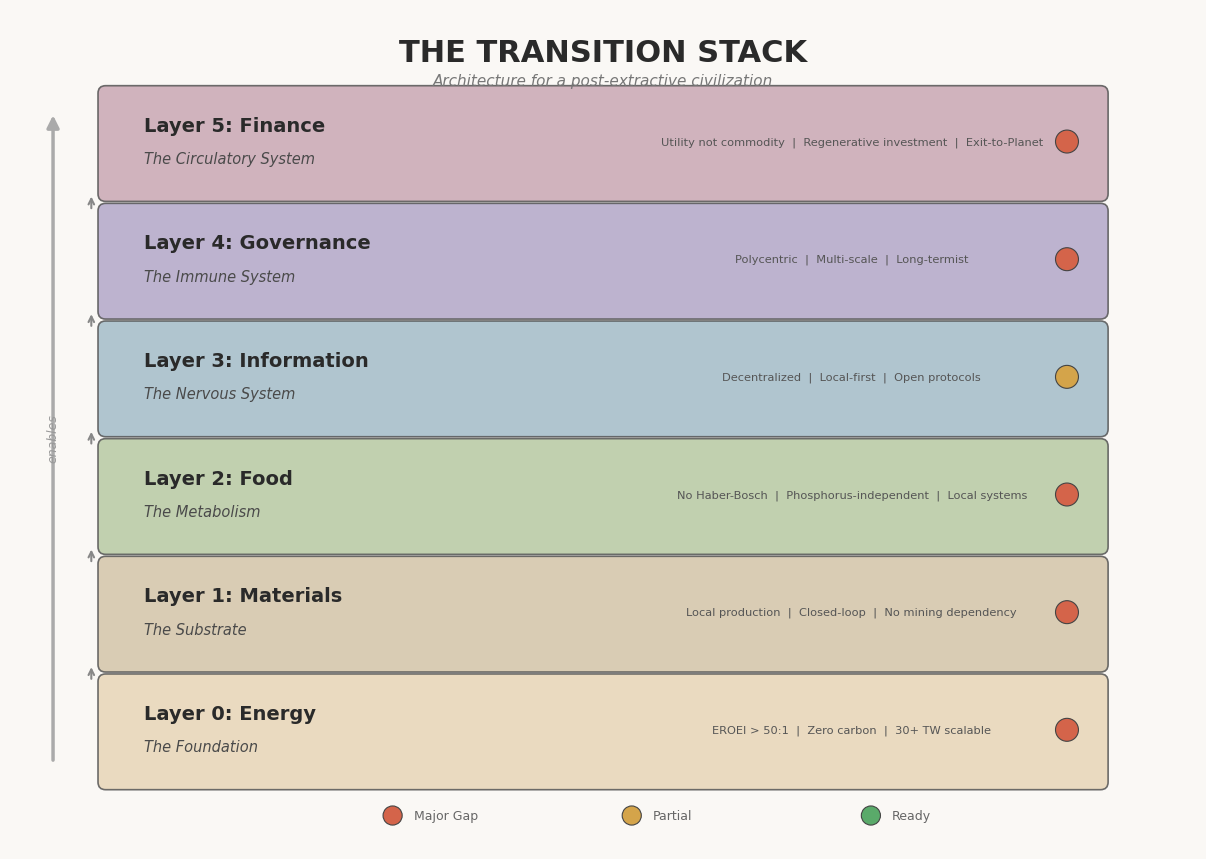 THE TRANSITION STACK

Architecture for a post-extractive civilization

enables

Layer 5: Finance
The Circulatory System
Utility not commodity | Regenerative investment | Exit-to-Planet

Layer 4: Governance
The Immune System
Polycentric | Multi-scale | Long-termist

Layer 3: Information
The Nervous System
Decentralized | Local-first | Open protocols

Layer 2: Food
The Metabolism
No Haber-Bosch | Phosphorus-independent | Local systems

Layer 1: Materials
The Substrate
Local production | Closed-loop | No mining dependency

Layer 0: Energy
The Foundation
EROEI > 50:1 | Zero carbon | 30+ TW scalable

Major Gap
Partial
Ready